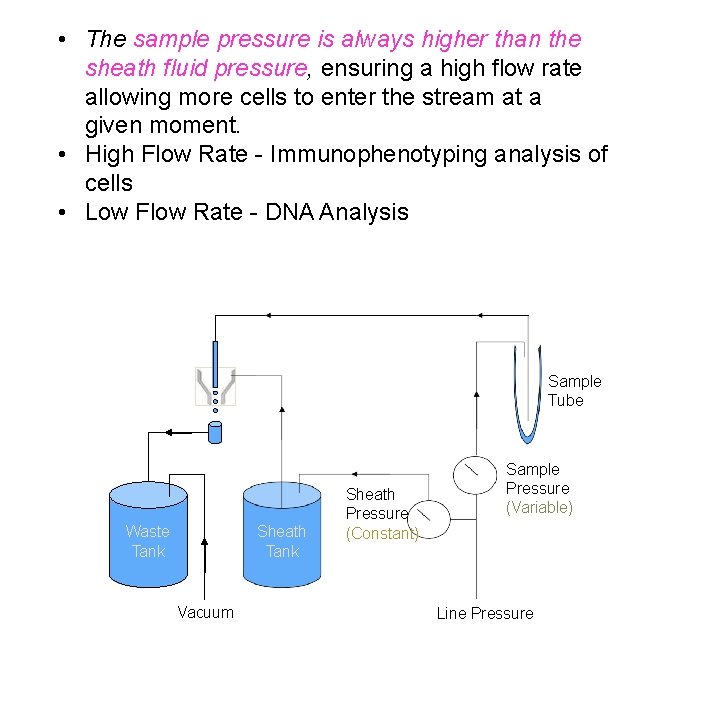 • The sample pressure is always higher than the sheath fluid pressure, ensuring a high flow rate allowing more cells to enter the stream at a given moment.
• High Flow Rate - Immunophenotyping analysis of cells
• Low Flow Rate - DNA Analysis

Sample Tube

Sample Pressure (Variable)

Sheath Pressure (Constant)

Waste Tank

Sheath Tank

Vacuum

Line Pressure